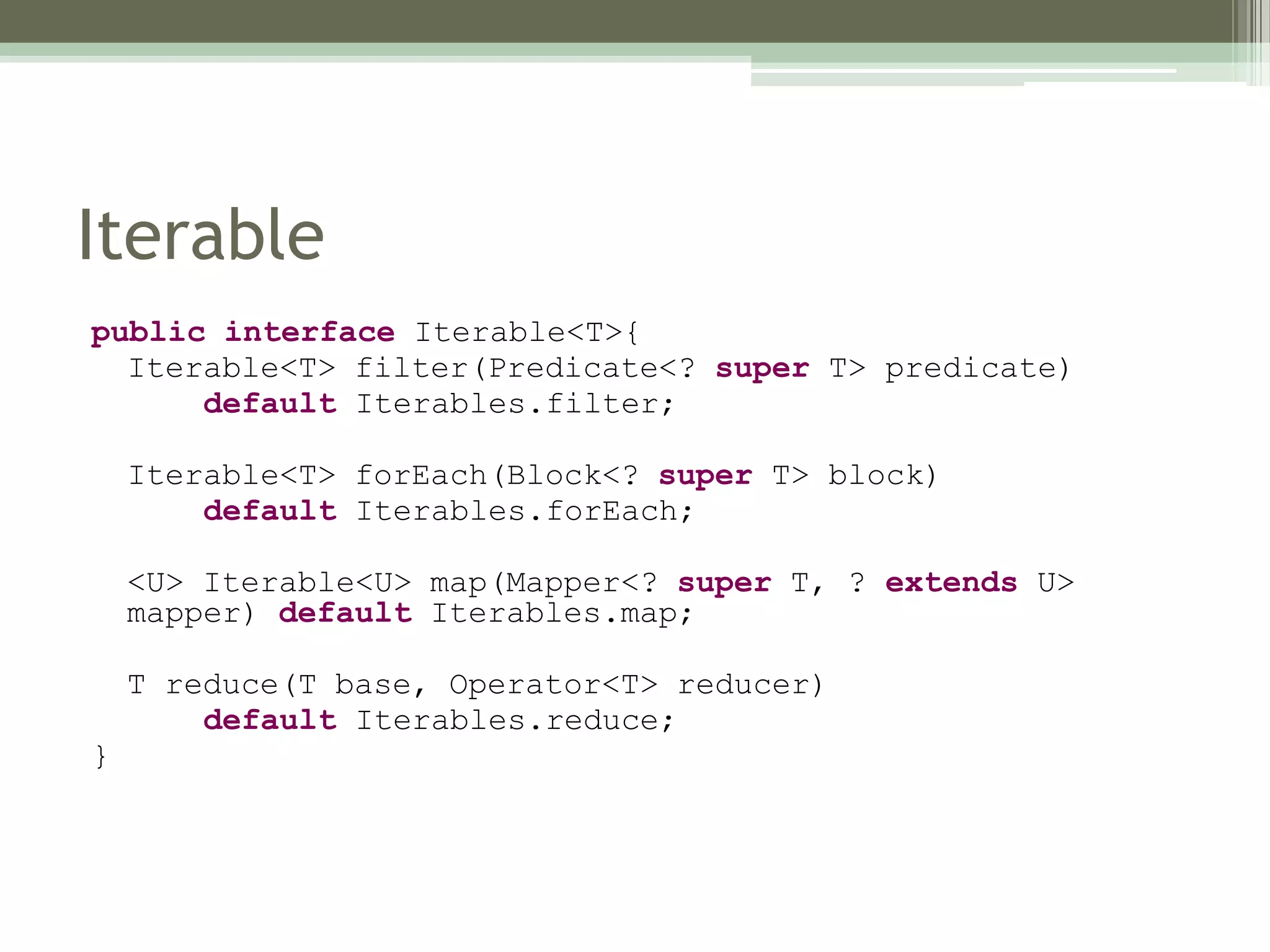 Iterable

public interface Iterable<T>{
  Iterable<T> filter(Predicate<? super T> predicate)
      default Iterables.filter;

  Iterable<T> forEach(Block<? super T> block)
      default Iterables.forEach;

  <U> Iterable<U> map(Mapper<? super T, ? extends U>
  mapper) default Iterables.map;

  T reduce(T base, Operator<T> reducer)
      default Iterables.reduce;
}